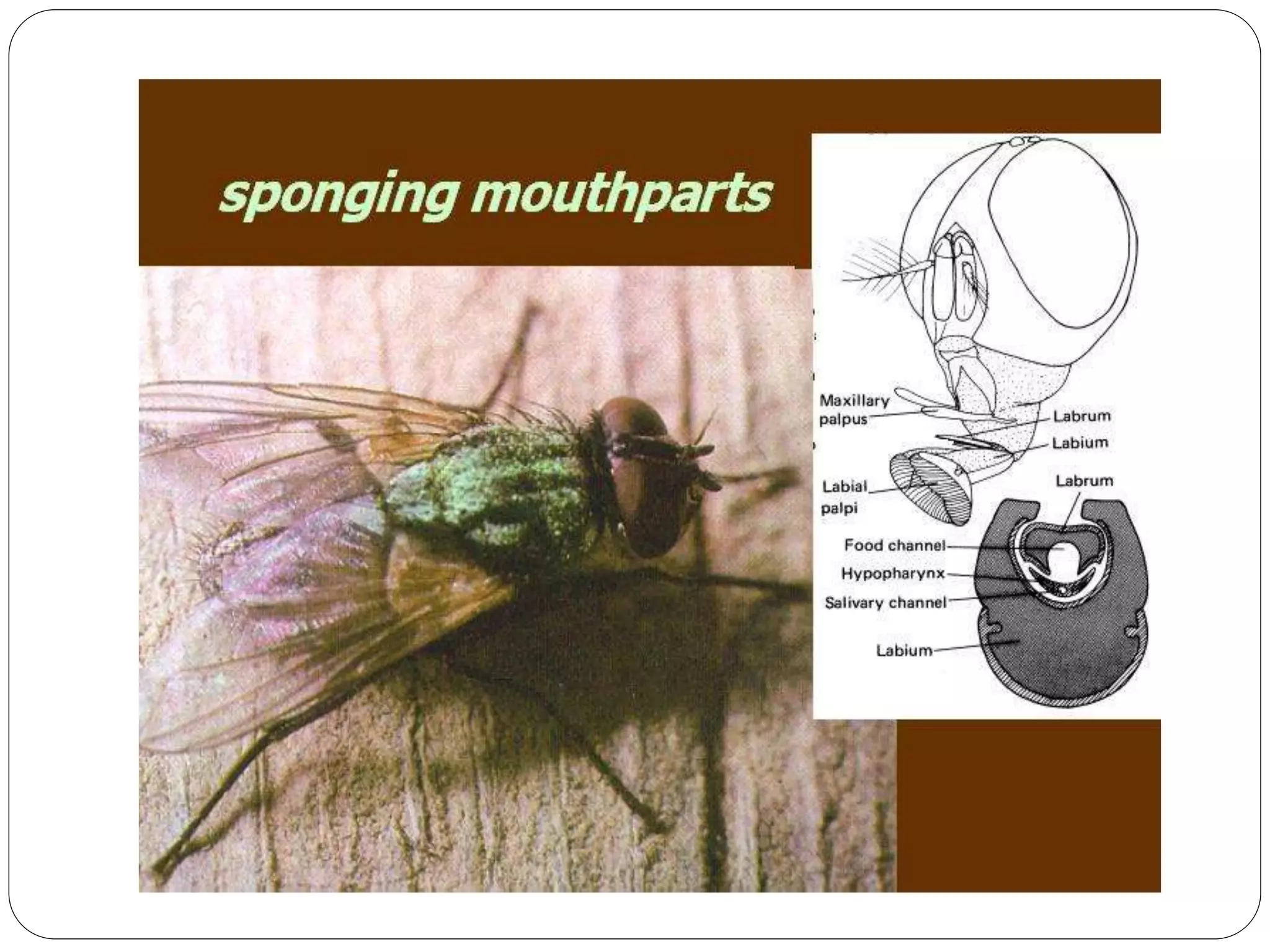 sponging mouthparts

Maxillary palpus
Labrum
Labium
Labial palpi
Labrum
Food channel
Hypopharynx
Salivary channel
Labium